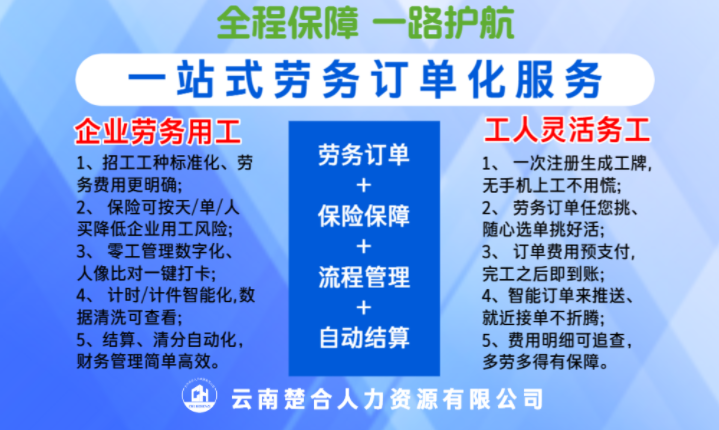 全程保障 一路护航

一站式劳务订单化服务

企业劳务用工

1、招工工种标准化、劳务费用更明确;
2、 保险可按天/单/人买降低企业用工风险;
3、 零工管理数字化、人像比对一键打卡;
4、 计时/计件智能化,数据清洗可查看;
5、结算、清分自动化,财务管理简单高效。

劳务订单
+
保险保障
+
流程管理
+
自动结算

工人灵活务工

1、 一次注册生成工牌,无手机上工不用慌;
2、 劳务订单任您挑、随心选单挑好活;
3、 订单费用预支付,完工之后即到账;
4、智能订单来推送、就近接单不折腾;
5、费用明细可追查,多劳多得有保障。

云南楚合人力资源有限公司